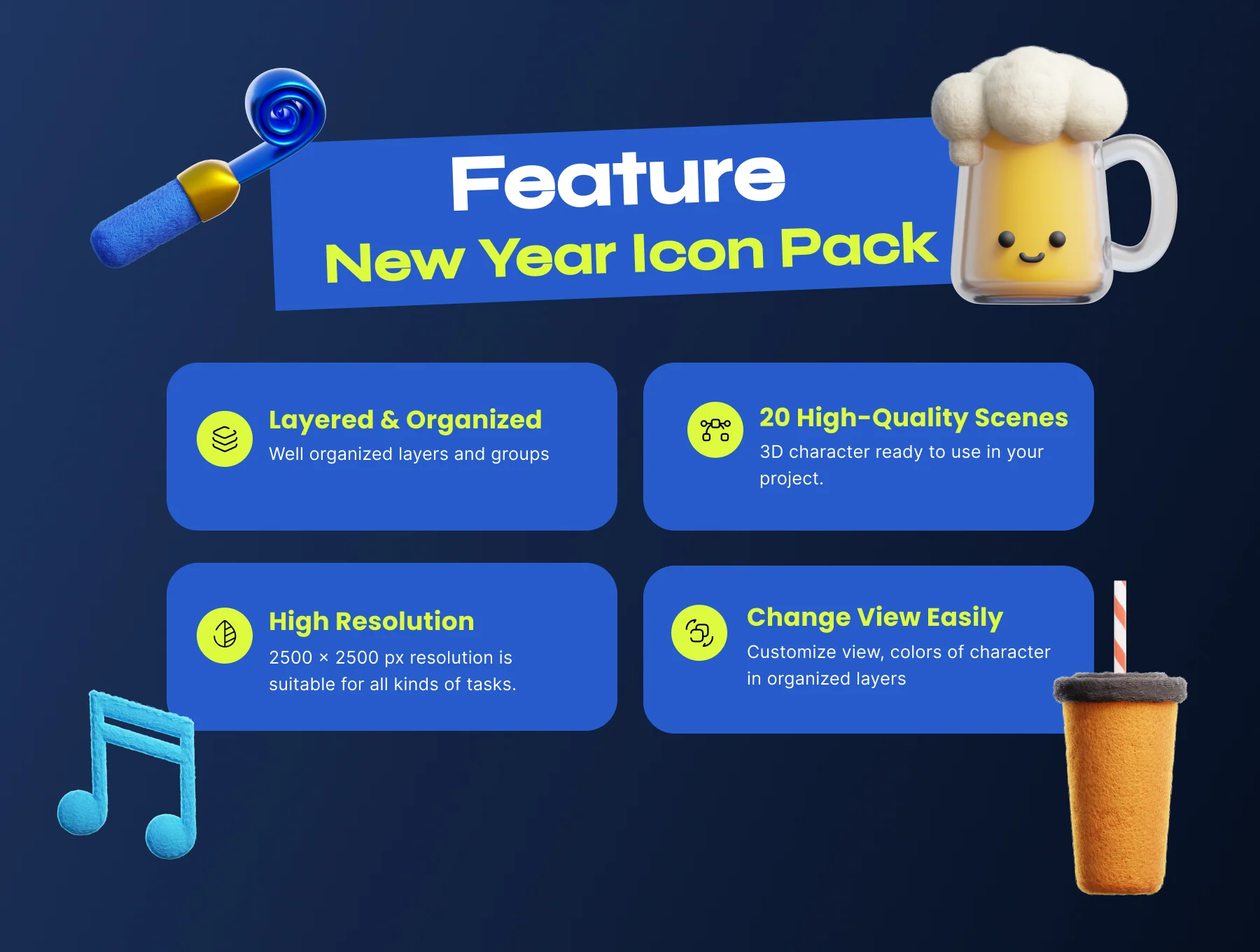 Feature
New Year Icon Pack

Layered & Organized
Well organized layers and groups

20 High-Quality Scenes
3D character ready to use in your project.

High Resolution
2500 × 2500 px resolution is suitable for all kinds of tasks.

Change View Easily
Customize view, colors of character in organized layers